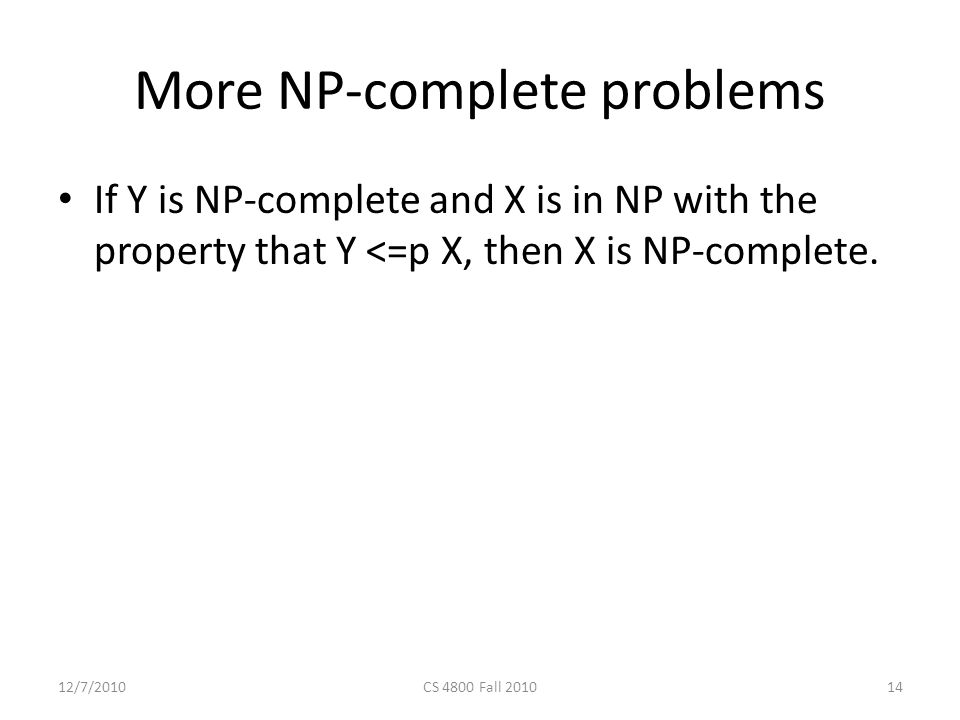 More NP-complete problems

• If Y is NP-complete and X is in NP with the property that Y <=p X, then X is NP-complete.

12/7/2010

CS 4800 Fall 2010

14